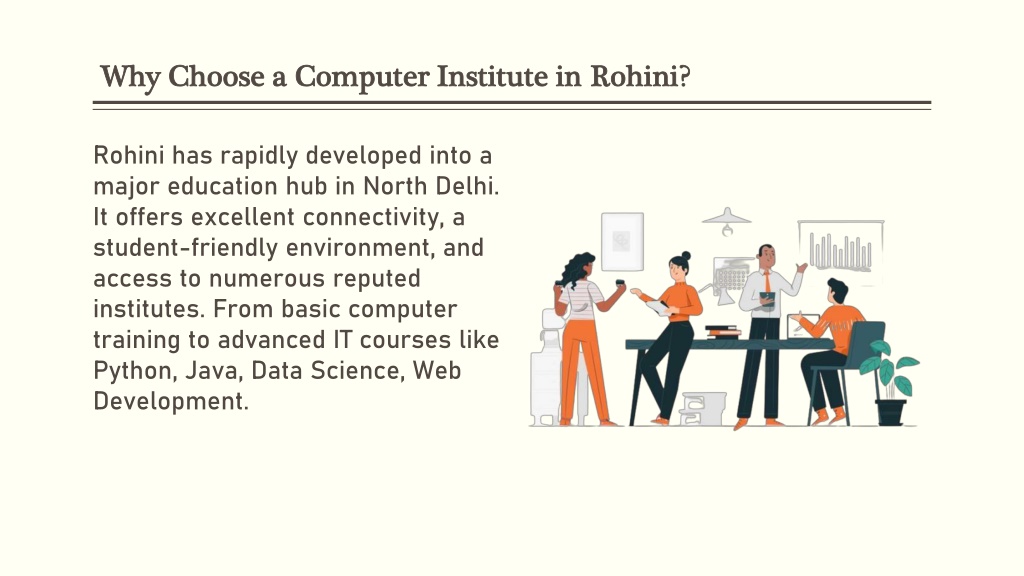 Why Choose a Computer Institute in Rohini?

Rohini has rapidly developed into a major education hub in North Delhi. It offers excellent connectivity, a student-friendly environment, and access to numerous reputed institutes. From basic computer training to advanced IT courses like Python, Java, Data Science, Web Development.